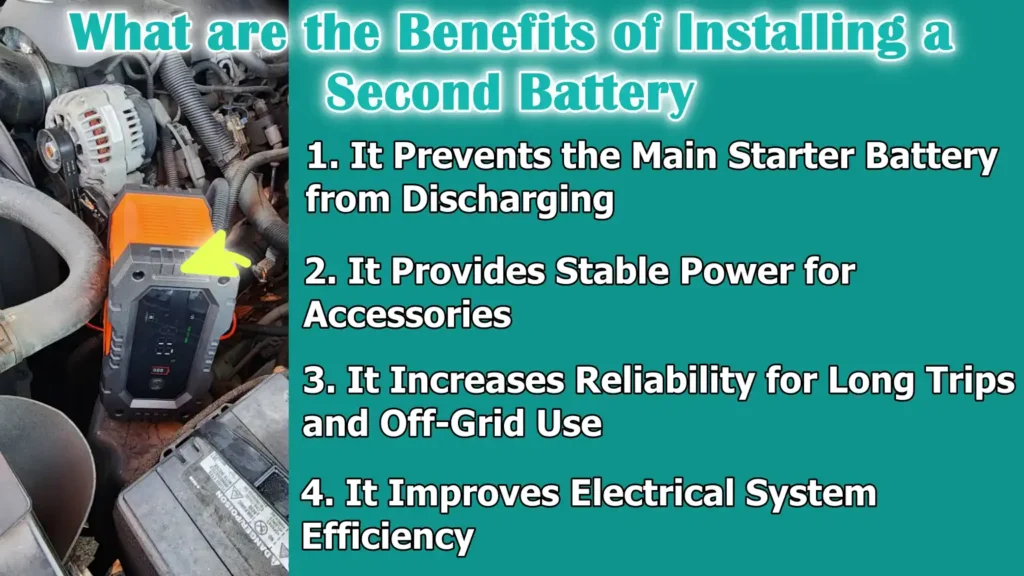 What are the Benefits of Installing a Second Battery

1. It Prevents the Main Starter Battery from Discharging

2. It Provides Stable Power for Accessories

3. It Increases Reliability for Long Trips and Off-Grid Use

4. It Improves Electrical System Efficiency